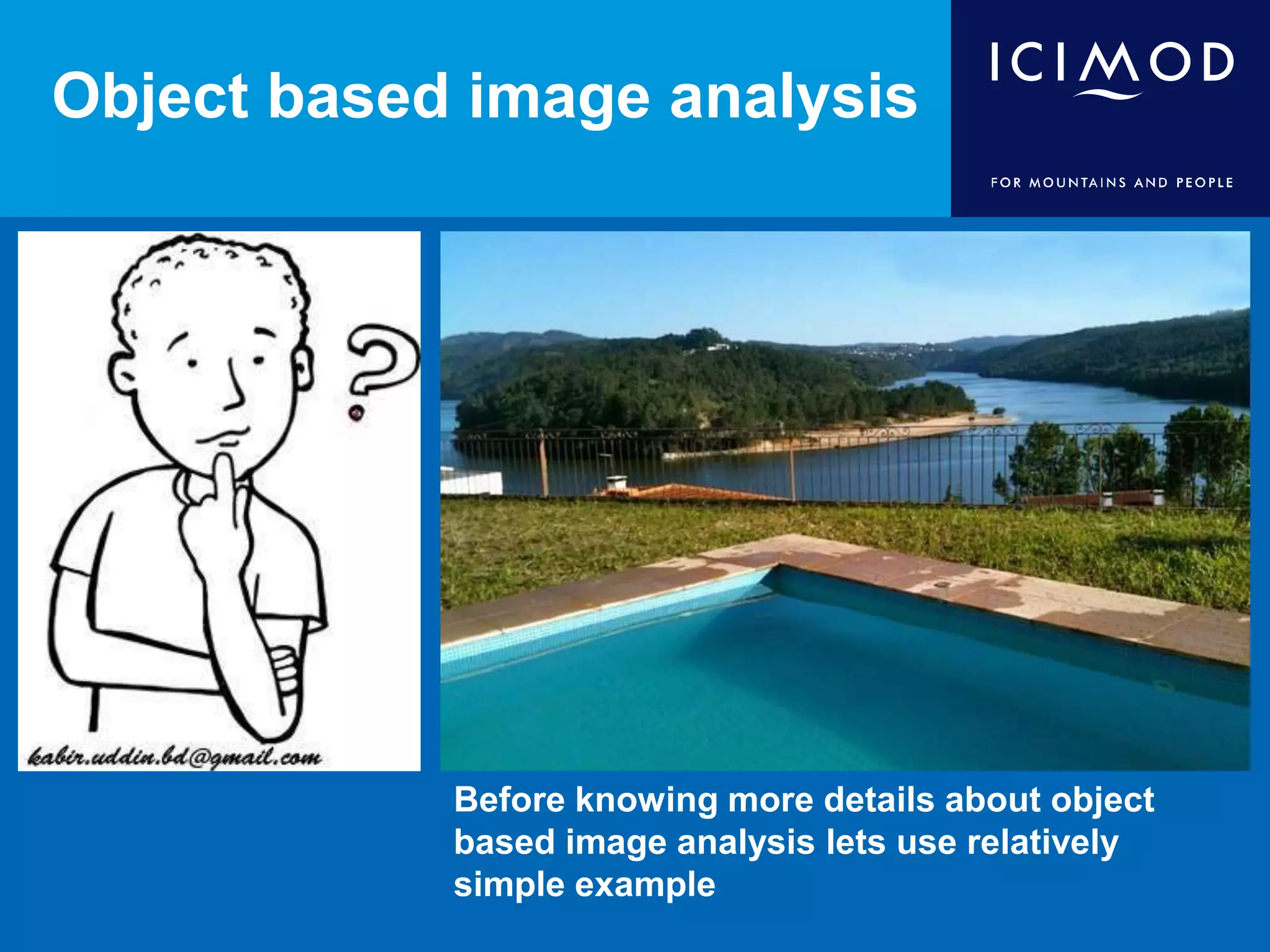 Object based image analysis

ICIMOD

FOR MOUNTAINS AND PEOPLE

?

kabir.uddin.bd@gmail.com

Before knowing more details about object based image analysis lets use relatively simple example